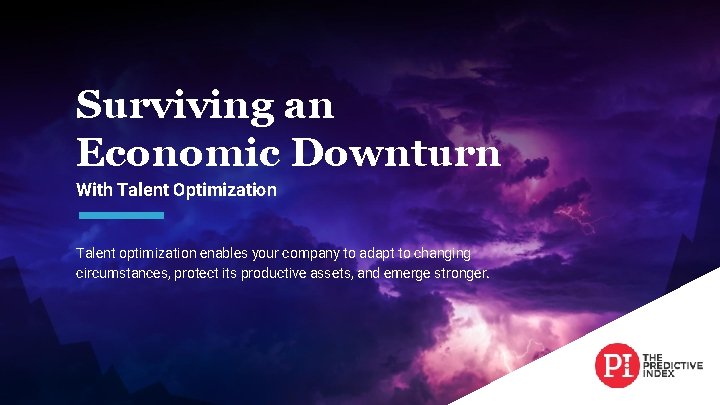 Surviving an Economic Downturn

With Talent Optimization

Talent optimization enables your company to adapt to changing circumstances, protect its productive assets, and emerge stronger.

PI THE PREDICTIVE INDEX